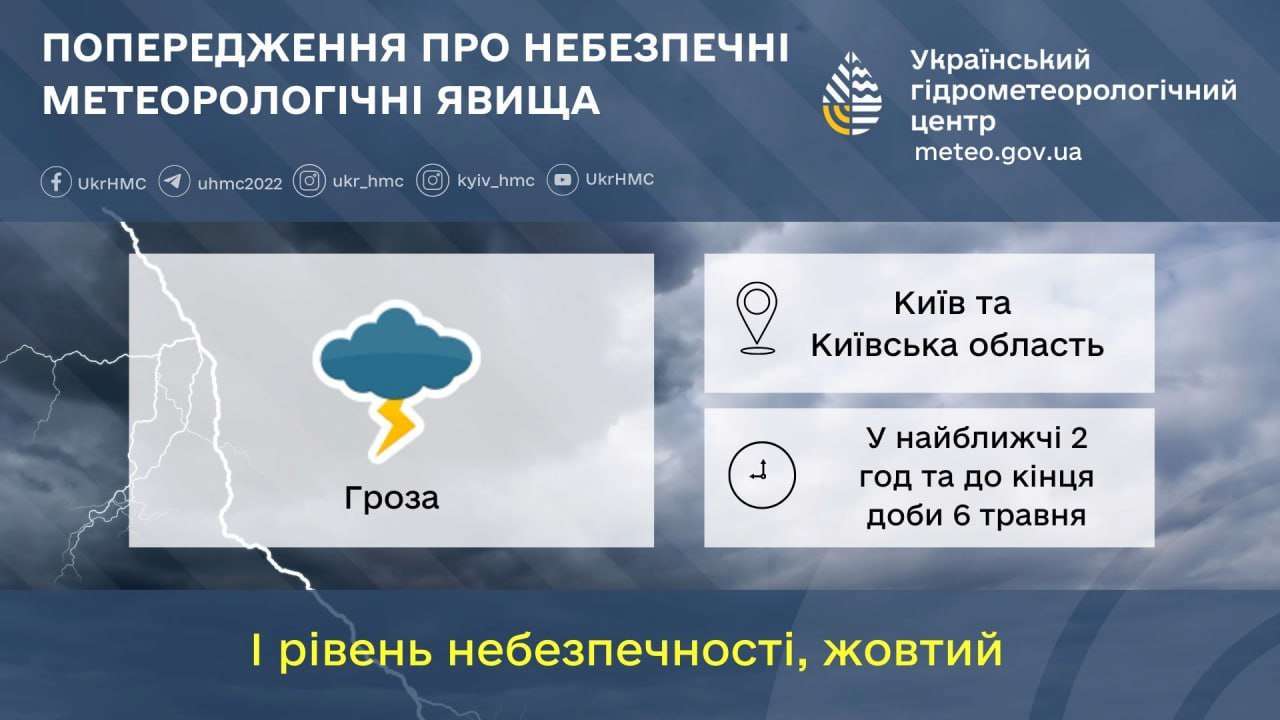 ПОПЕРЕДЖЕННЯ ПРО НЕБЕЗПЕЧНІ МЕТЕОРОЛОГІЧНІ ЯВИЩА

Український гідрометеорологічний центр
meteo.gov.ua

UkrHMC uhmc2022 ukr_hmc kyiv_hmc UkrHMC

Гроза

Київ та Київська область

У найближчі 2 год та до кінця доби 6 травня

I рівень небезпечності, жовтий